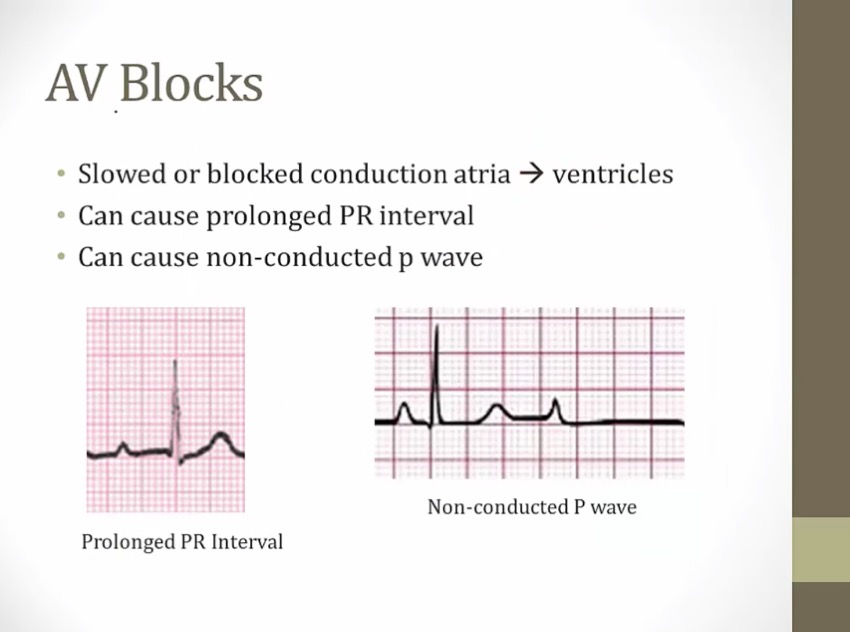 AV Blocks

• Slowed or blocked conduction atria → ventricles
• Can cause prolonged PR interval
• Can cause non-conducted p wave

Prolonged PR Interval

Non-conducted P wave